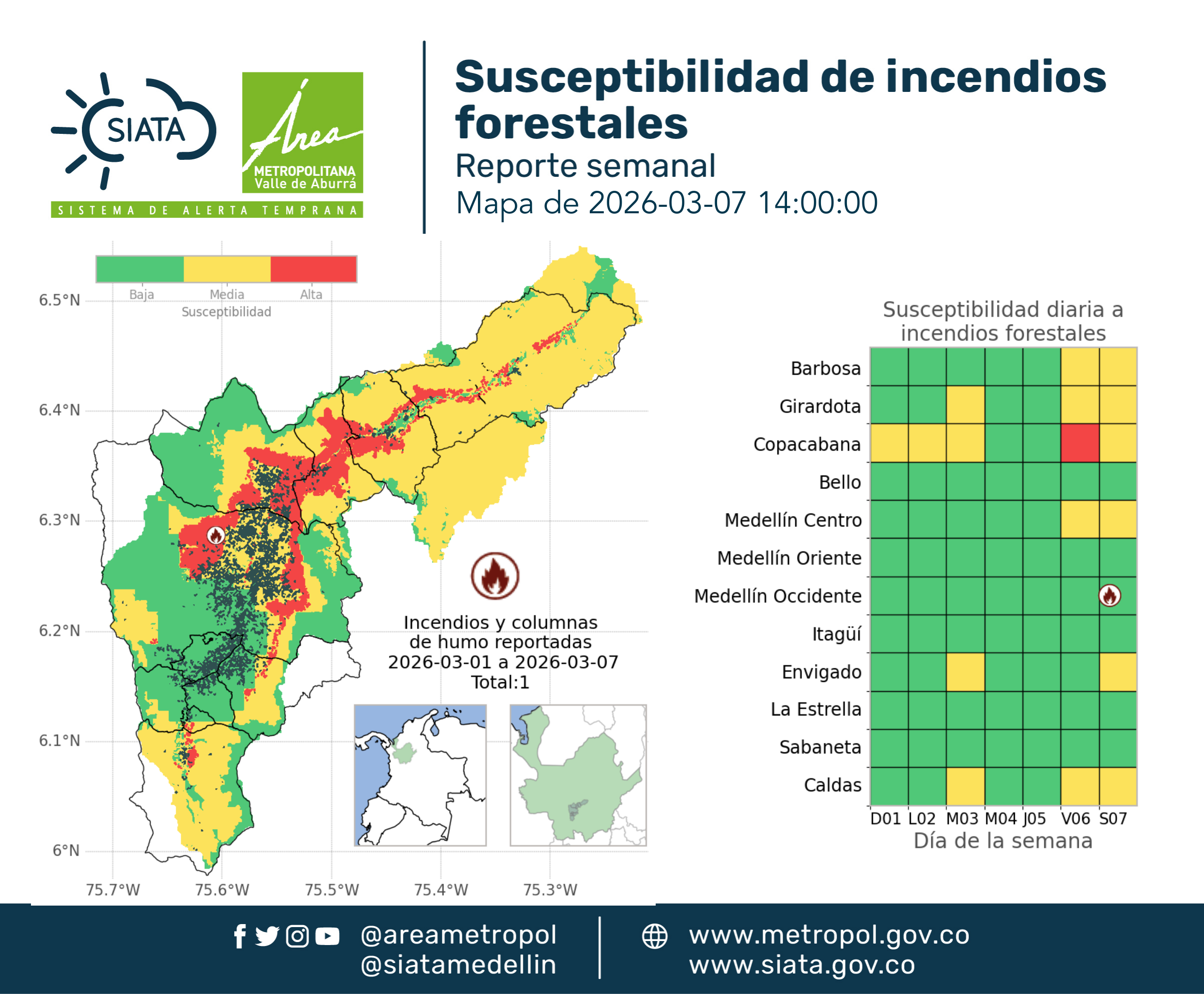 SIATA

Área METROPOLITANA Valle de Aburrá

SISTEMA DE ALERTA TEMPRANA

Susceptibilidad de incendios forestales

Reporte semanal

Mapa de 2026-03-07 14:00:00

Baja Media Alta
Susceptibilidad

6.5°N
6.4°N
6.3°N
6.2°N
6.1°N
6°N

75.7°W 75.6°W 75.5°W 75.4°W 75.3°W

Incendios y columnas de humo reportadas
2026-03-01 a 2026-03-07
Total:1

Susceptibilidad diaria a incendios forestales

Barbosa
Girardota
Copacabana
Bello
Medellín Centro
Medellín Oriente
Medellín Occidente
Itagüí
Envigado
La Estrella
Sabaneta
Caldas

D01 L02 M03 M04 J05 V06 S07
Día de la semana

@areametropol
@siatamedellin

www.metropol.gov.co
www.siata.gov.co